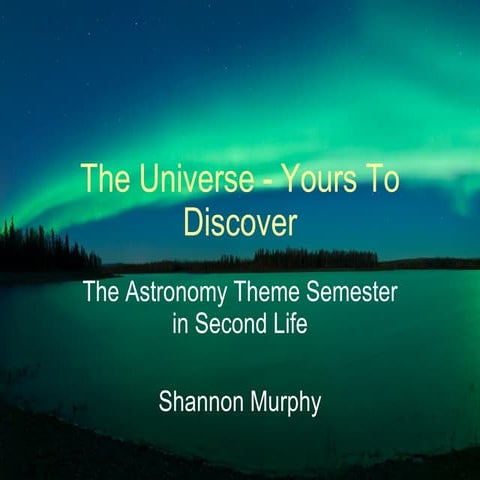 The Universe - Yours To Discover

The Astronomy Theme Semester in Second Life

Shannon Murphy